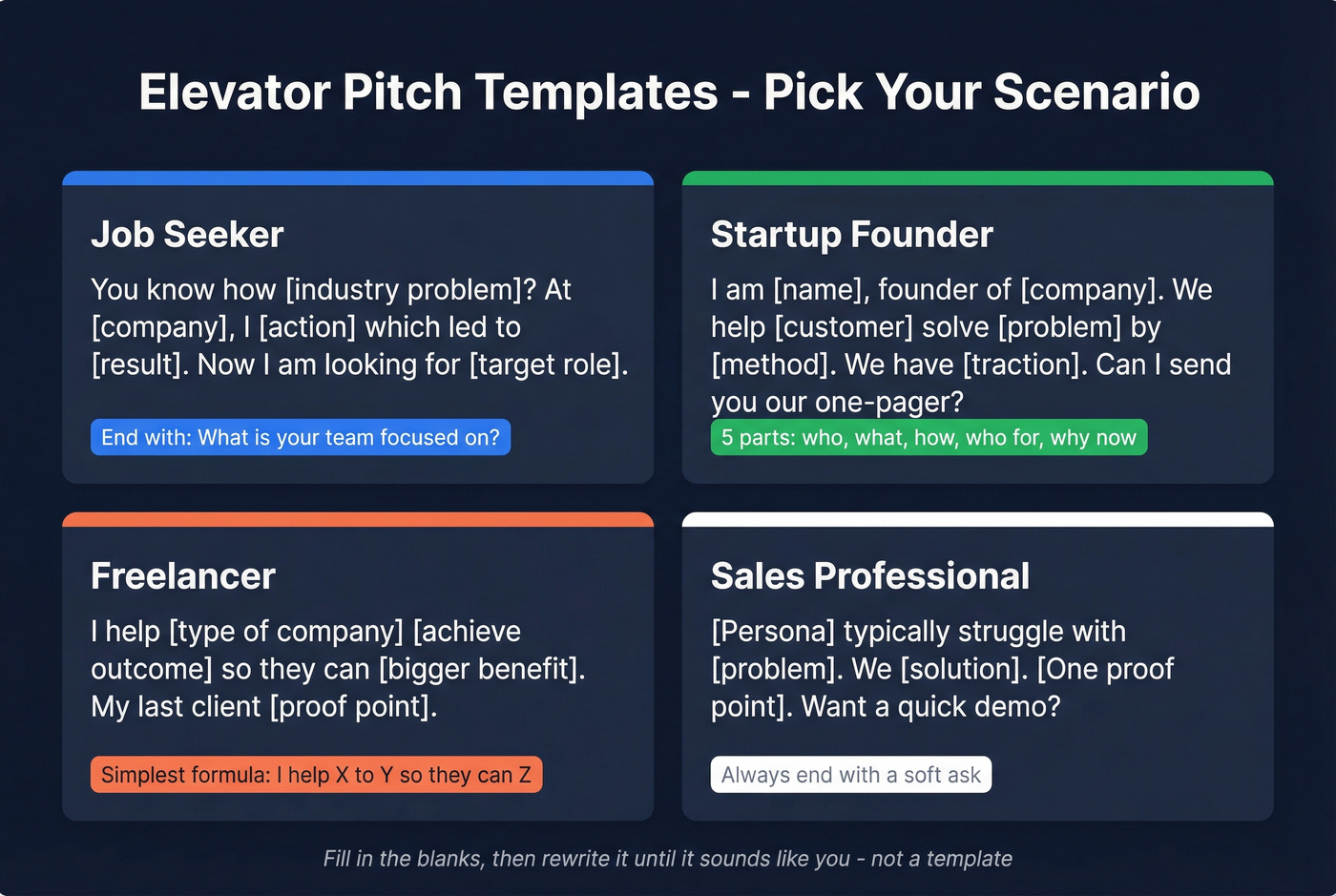 Elevator Pitch Templates - Pick Your Scenario

Job Seeker

You know how [industry problem]? At [company], I [action] which led to [result]. Now I am looking for [target role].

End with: What is your team focused on?

Startup Founder

I am [name], founder of [company]. We help [customer] solve [problem] by [method]. We have [traction]. Can I send you our one-pager?

5 parts: who, what, how, who for, why now

Freelancer

I help [type of company] [achieve outcome] so they can [bigger benefit]. My last client [proof point].

Simplest formula: I help X to Y so they can Z

Sales Professional

[Persona] typically struggle with [problem]. We [solution]. [One proof point]. Want a quick demo?

Always end with a soft ask

Fill in the blanks, then rewrite it until it sounds like you - not a template